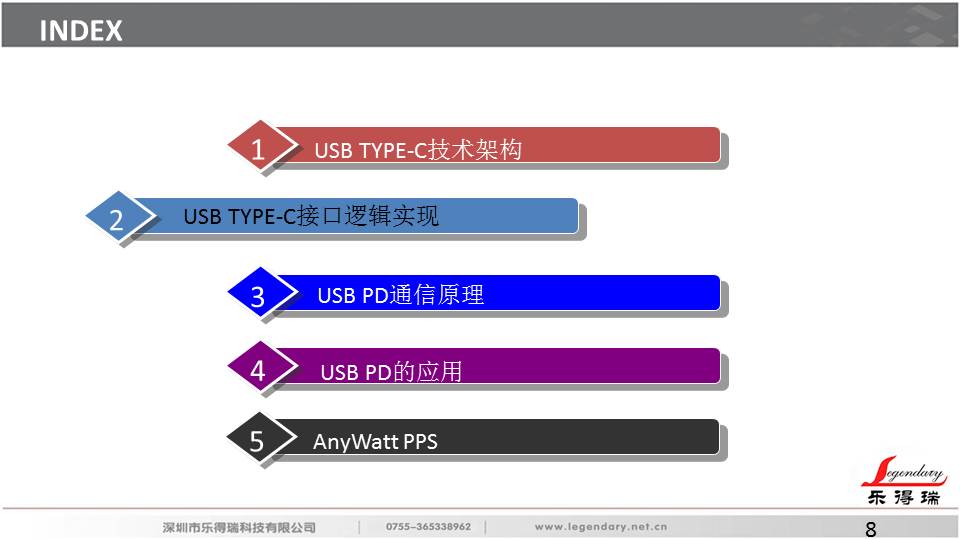 INDEX

1 USB TYPE-C技术架构

2 USB TYPE-C接口逻辑实现

3 USB PD通信原理

4 USB PD的应用

5 AnyWatt PPS

Legendary
乐得瑞

深圳市乐得瑞科技有限公司 | 0755-365338962 | www.legendary.net.cn

8